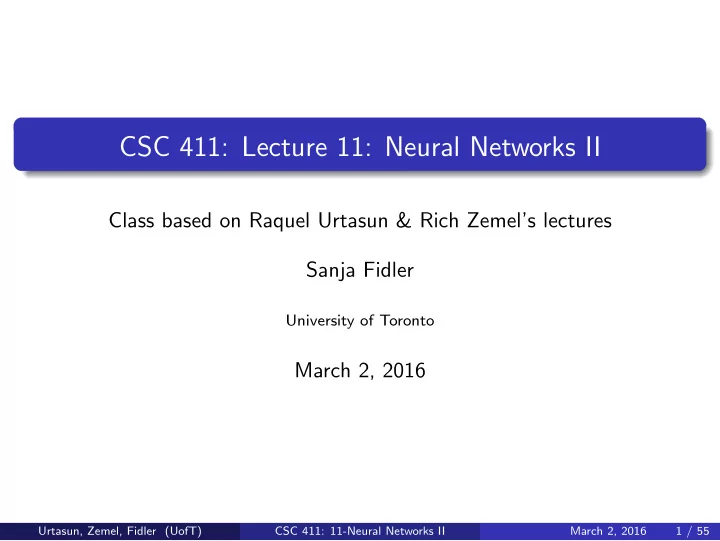 CSC 411: Lecture 11: Neural Networks II

Class based on Raquel Urtasun & Rich Zemel's lectures

Sanja Fidler

University of Toronto

March 2, 2016

Urtasun, Zemel, Fidler (UofT) CSC 411: 11-Neural Networks II March 2, 2016 1 / 55